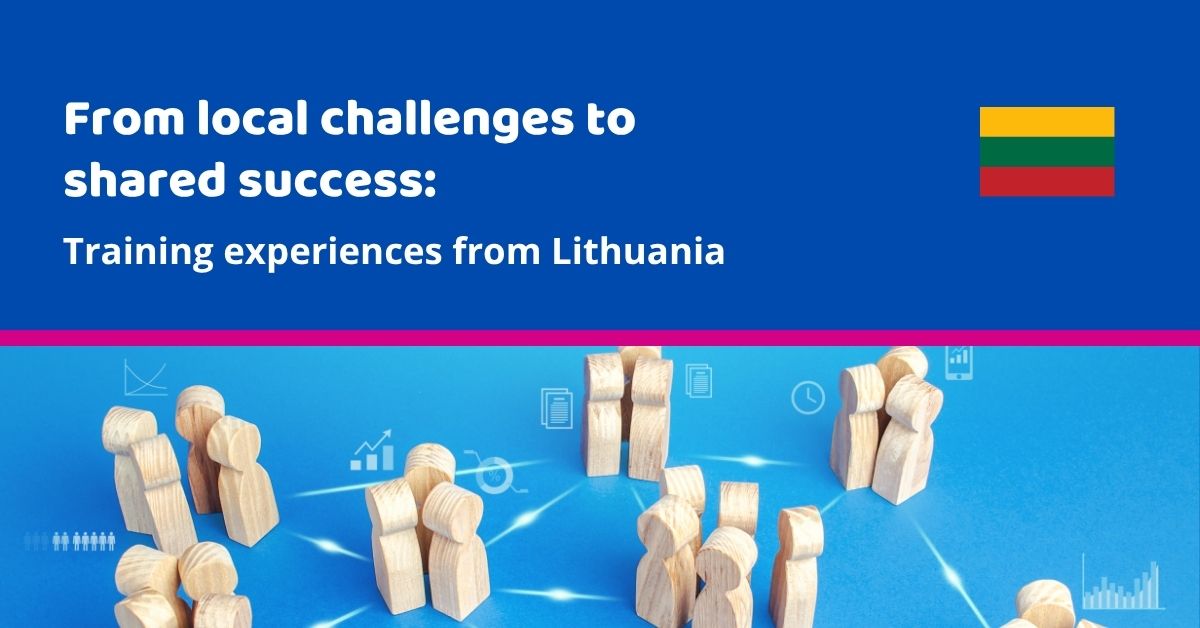 From local challenges to shared success:

Training experiences from Lithuania